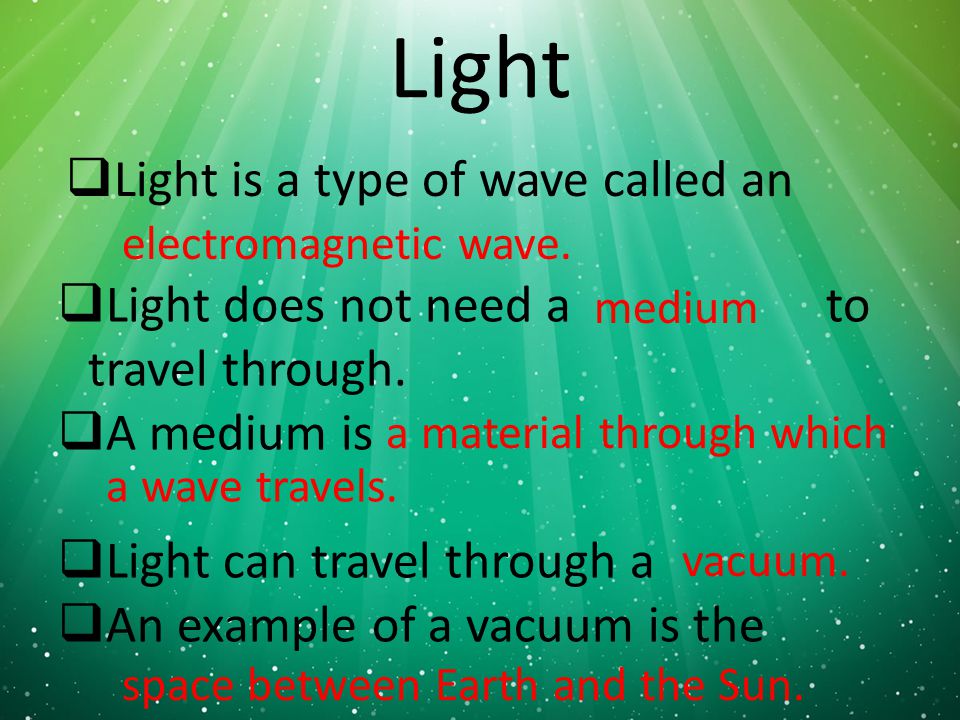 Light

❑Light is a type of wave called an electromagnetic wave.

❑Light does not need a medium to travel through.

❑A medium is a material through which a wave travels.

❑Light can travel through a vacuum.

❑An example of a vacuum is the space between Earth and the Sun.